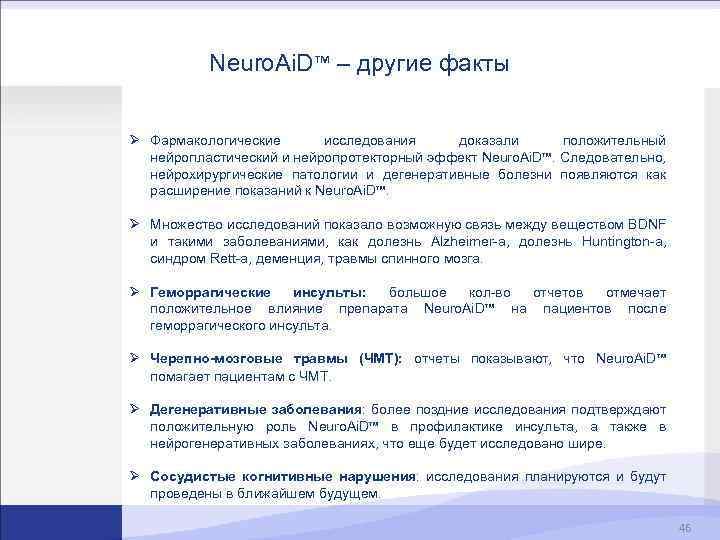 NeuroAiD™ – другие факты

➢ Фармакологические исследования доказали положительный нейропластический и нейропротекторный эффект NeuroAiD™. Следовательно, нейрохирургические патологии и дегенеративные болезни появляются как расширение показаний к NeuroAiD™.

➢ Множество исследований показало возможную связь между веществом BDNF и такими заболеваниями, как долезнь Alzheimer-а, долезнь Huntington-а, синдром Rett-а, деменция, травмы спинного мозга.

➢ **Геморрагические инсульты:** большое кол-во отчетов отмечает положительное влияние препарата NeuroAiD™ на пациентов после геморрагического инсульта.

➢ **Черепно-мозговые травмы (ЧМТ):** отчеты показывают, что NeuroAiD™ помагает пациентам с ЧМТ.

➢ **Дегенеративные заболевания**: более поздние исследования подтверждают положительную роль NeuroAiD™ в профилактике инсульта, а также в нейрогенеративных заболеваниях, что еще будет исследовано шире.

➢ **Сосудистые когнитивные нарушения**: исследования планируются и будут проведены в ближайшем будущем.

46